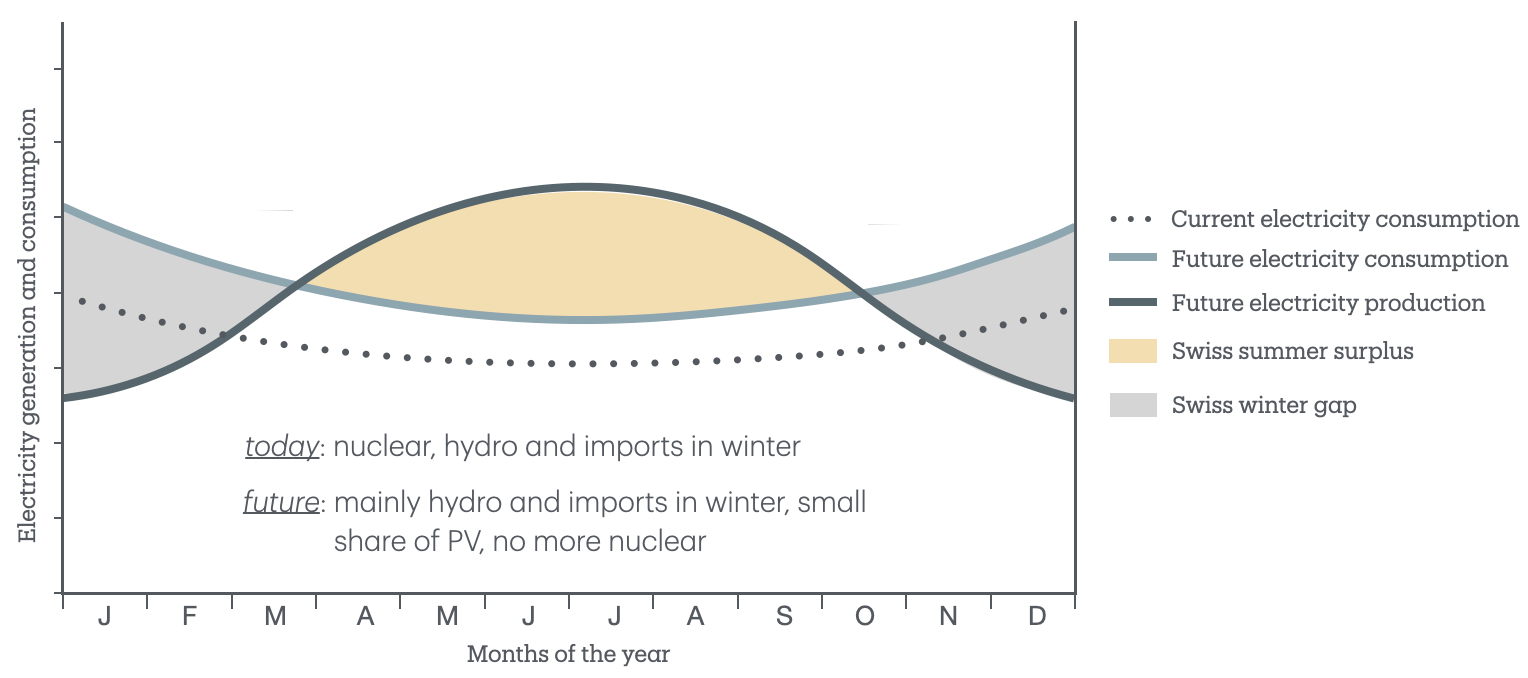 Electricity generation and consumption

today: nuclear, hydro and imports in winter

future: mainly hydro and imports in winter, small share of PV, no more nuclear

J F M A M J J A S O N D

Months of the year

Current electricity consumption
Future electricity consumption
Future electricity production
Swiss summer surplus
Swiss winter gap